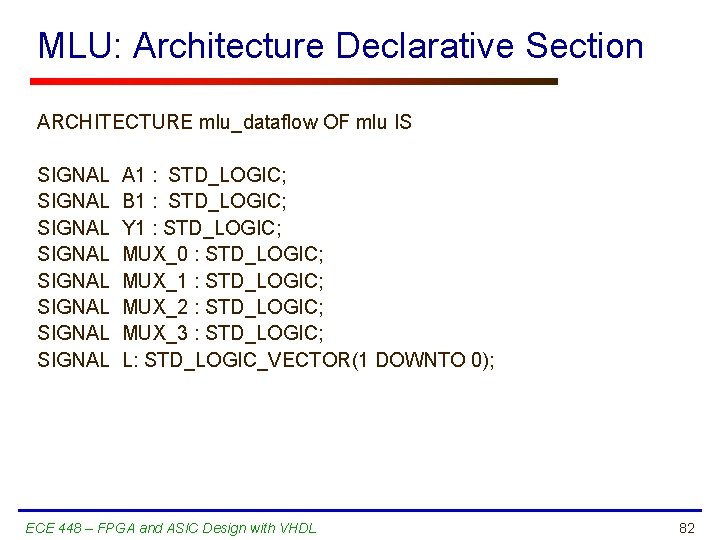 MLU: Architecture Declarative Section

ARCHITECTURE mlu_dataflow OF mlu IS

SIGNAL A1 : STD_LOGIC;
SIGNAL B1 : STD_LOGIC;
SIGNAL Y1 : STD_LOGIC;
SIGNAL MUX_0 : STD_LOGIC;
SIGNAL MUX_1 : STD_LOGIC;
SIGNAL MUX_2 : STD_LOGIC;
SIGNAL MUX_3 : STD_LOGIC;
SIGNAL L: STD_LOGIC_VECTOR(1 DOWNTO 0);

ECE 448 – FPGA and ASIC Design with VHDL

82